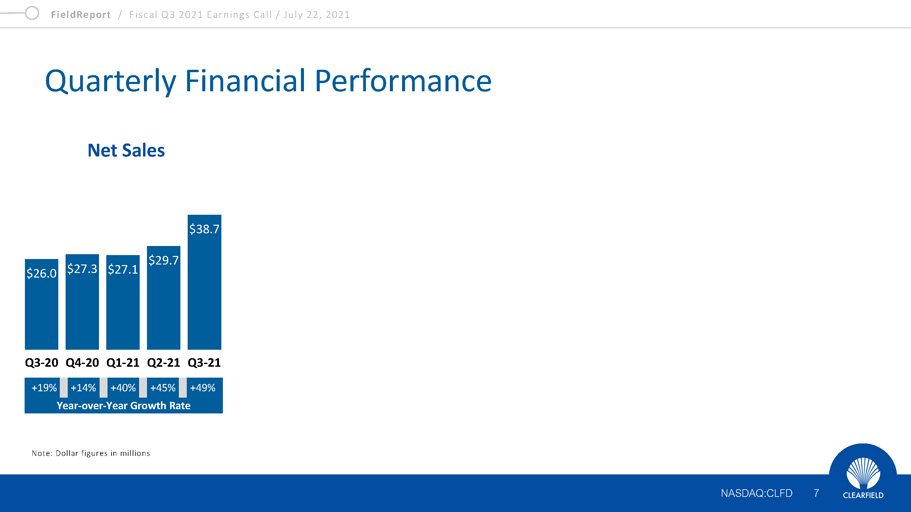 FieldReport / Fiscal Q3 2021 Earnings Call / July 22, 2021

Quarterly Financial Performance

Net Sales

$26.0 $27.3 $27.1 $29.7 $38.7

Q3-20 Q4-20 Q1-21 Q2-21 Q3-21

+19% +14% +40% +45% +49%

Year-over-Year Growth Rate

Note: Dollar figures in millions

NASDAQ:CLFD 7

CLEARFIELD